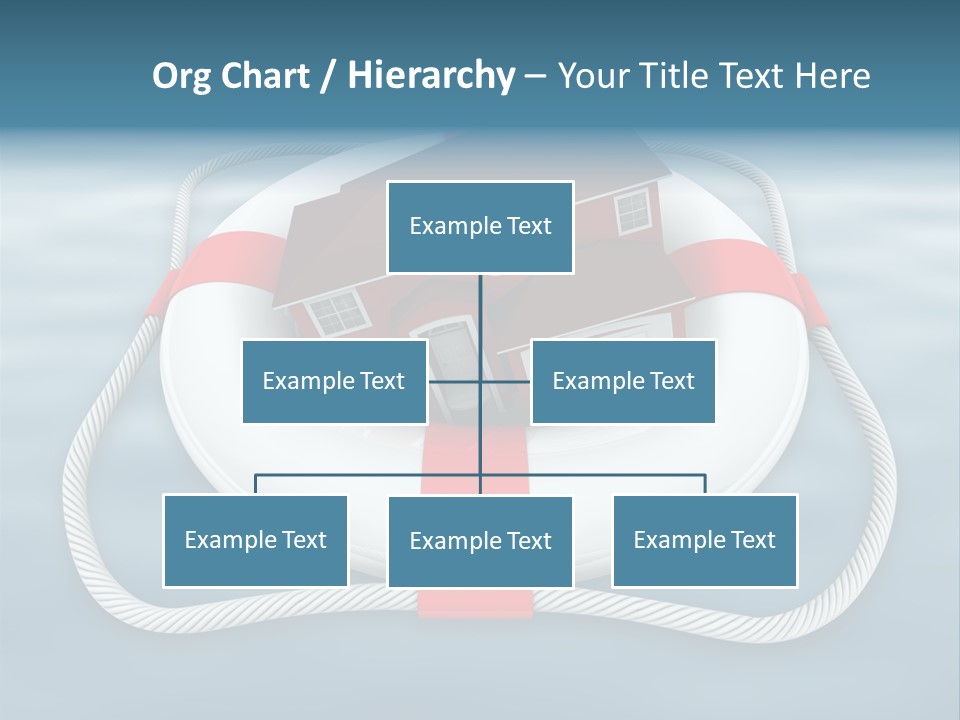 Org Chart / Hierarchy – Your Title Text Here

Example Text

Example Text

Example Text

Example Text

Example Text

Example Text